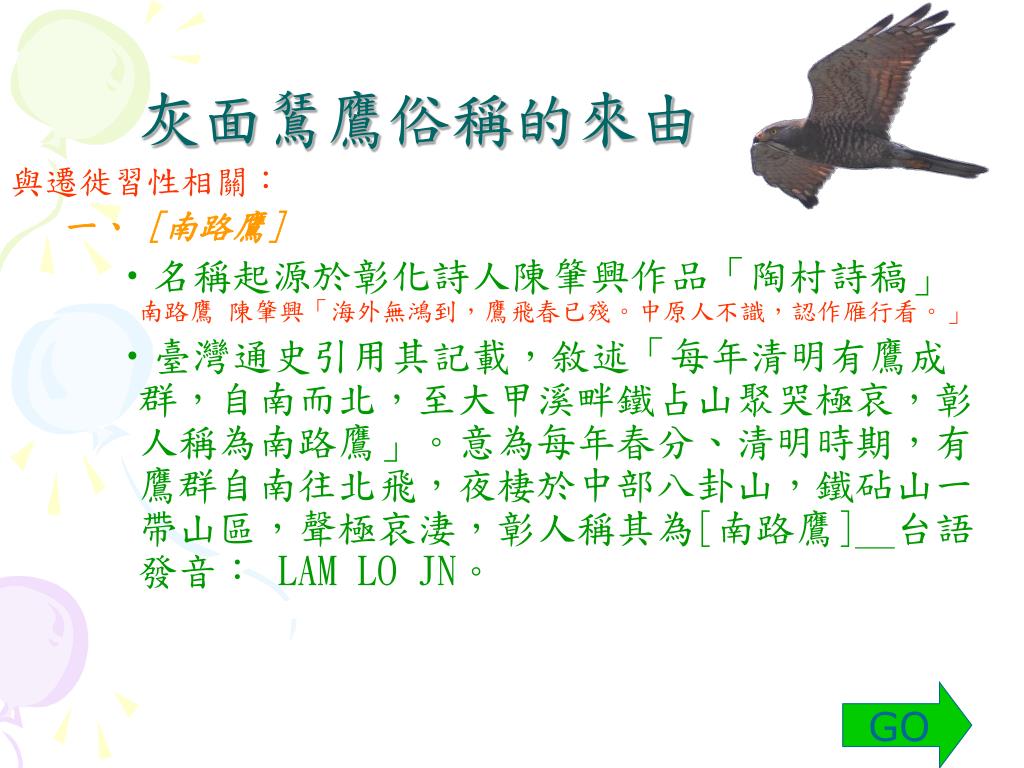 灰面鵟鷹俗稱的來由

與遷徙習性相關：

一、［南路鷹］

• 名稱起源於彰化詩人陳肇興作品「陶村詩稿」
南路鷹 陳肇興「海外無鴻到，鷹飛春已殘。中原人不識，認作雁行看。」

• 臺灣通史引用其記載，敘述「每年清明有鷹成群，自南而北，至大甲溪畔鐵占山聚哭極哀，彰人稱為南路鷹」。意為每年春分、清明時期，有鷹群自南往北飛，夜棲於中部八卦山，鐵砧山一帶山區，聲極哀淒，彰人稱其為[南路鷹]__台語發音： LAM LO JN。

GO